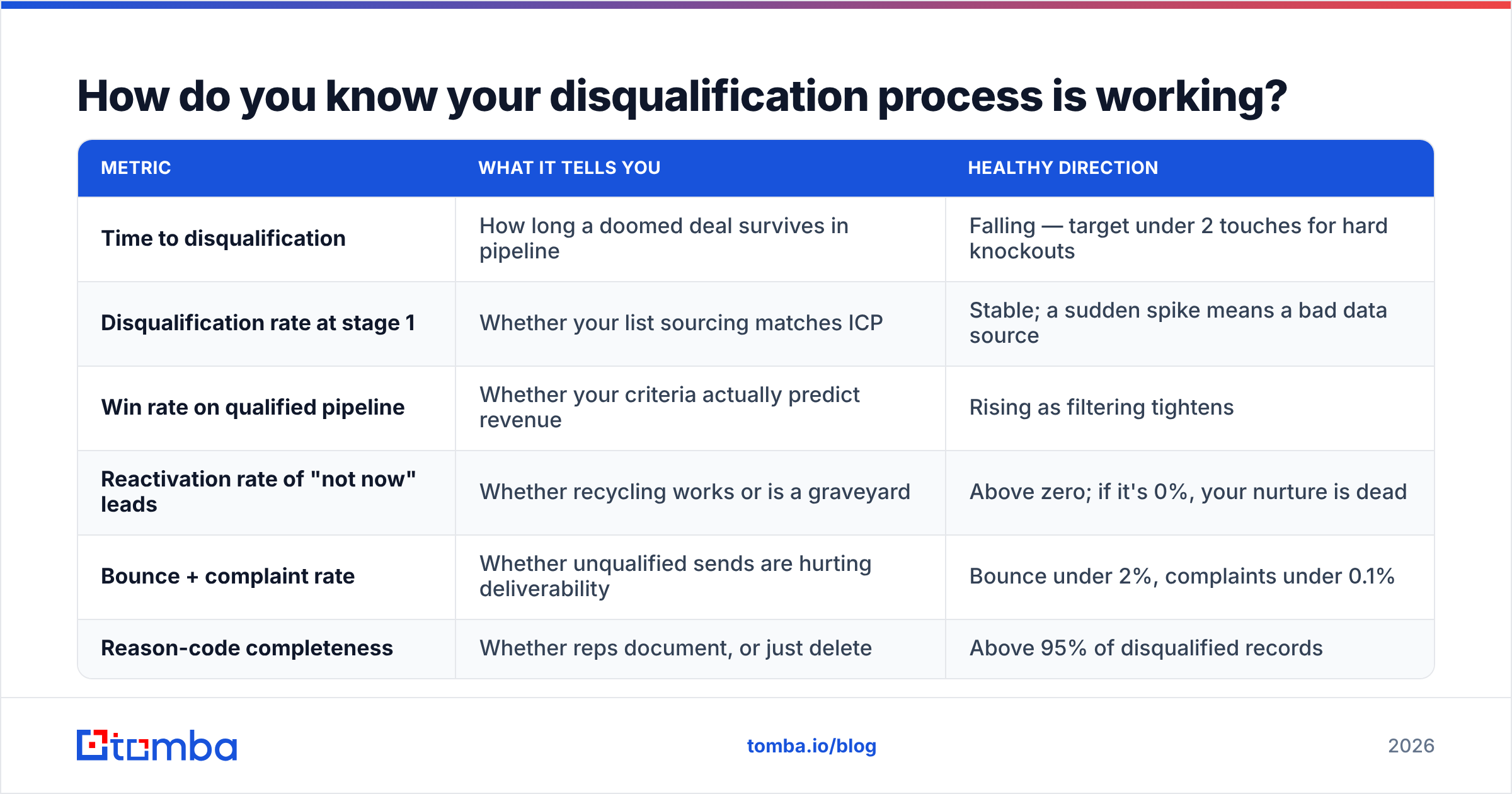 How do you know your disqualification process is working?

| METRIC | WHAT IT TELLS YOU | HEALTHY DIRECTION |
|---|---|---|
| Time to disqualification | How long a doomed deal survives in pipeline | Falling — target under 2 touches for hard knockouts |
| Disqualification rate at stage 1 | Whether your list sourcing matches ICP | Stable; a sudden spike means a bad data source |
| Win rate on qualified pipeline | Whether your criteria actually predict revenue | Rising as filtering tightens |
| Reactivation rate of "not now" leads | Whether recycling works or is a graveyard | Above zero; if it's 0%, your nurture is dead |
| Bounce + complaint rate | Whether unqualified sends are hurting deliverability | Bounce under 2%, complaints under 0.1% |
| Reason-code completeness | Whether reps document, or just delete | Above 95% of disqualified records |

tomba

tomba.io/blog

2026